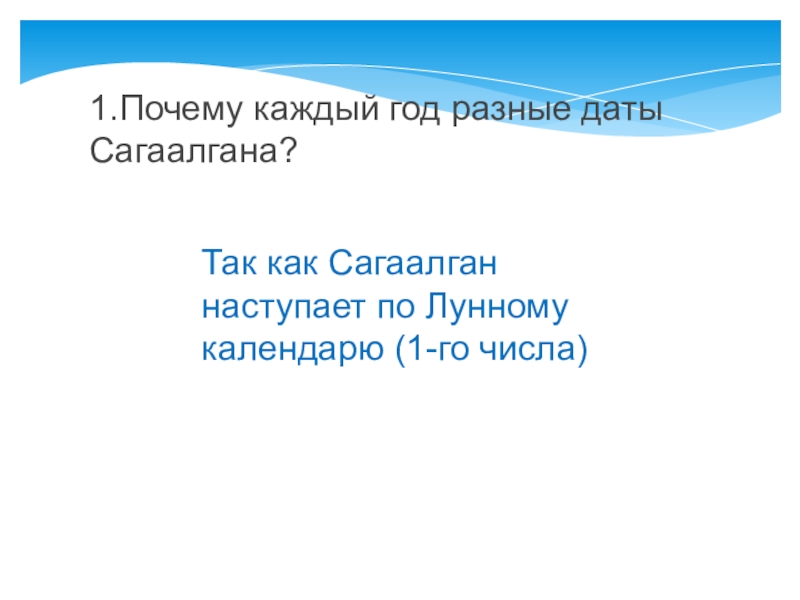 1.Почему каждый год разные даты Сагаалгана?

Так как Сагаалган наступает по Лунному календарю (1-го числа)